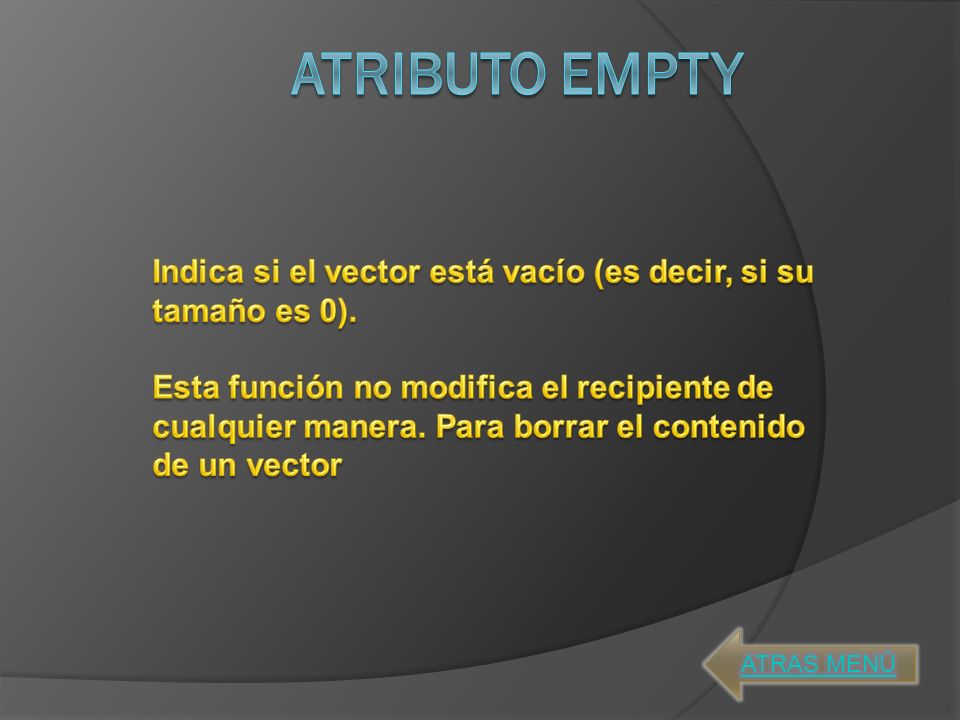 ATRIBUTO EMPTY

Indica si el vector está vacío (es decir, si su tamaño es 0).

Esta función no modifica el recipiente de cualquier manera. Para borrar el contenido de un vector

ATRAS MENÚ